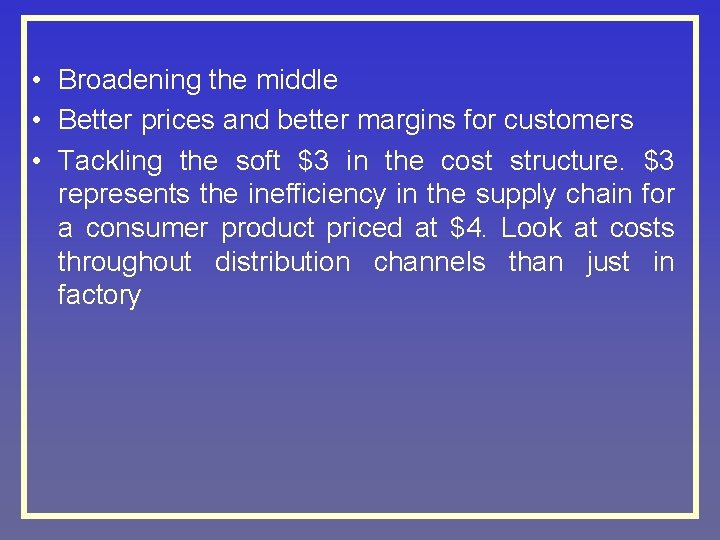 • Broadening the middle
• Better prices and better margins for customers
• Tackling the soft \$3 in the cost structure. \$3 represents the inefficiency in the supply chain for a consumer product priced at \$4. Look at costs throughout distribution channels than just in factory